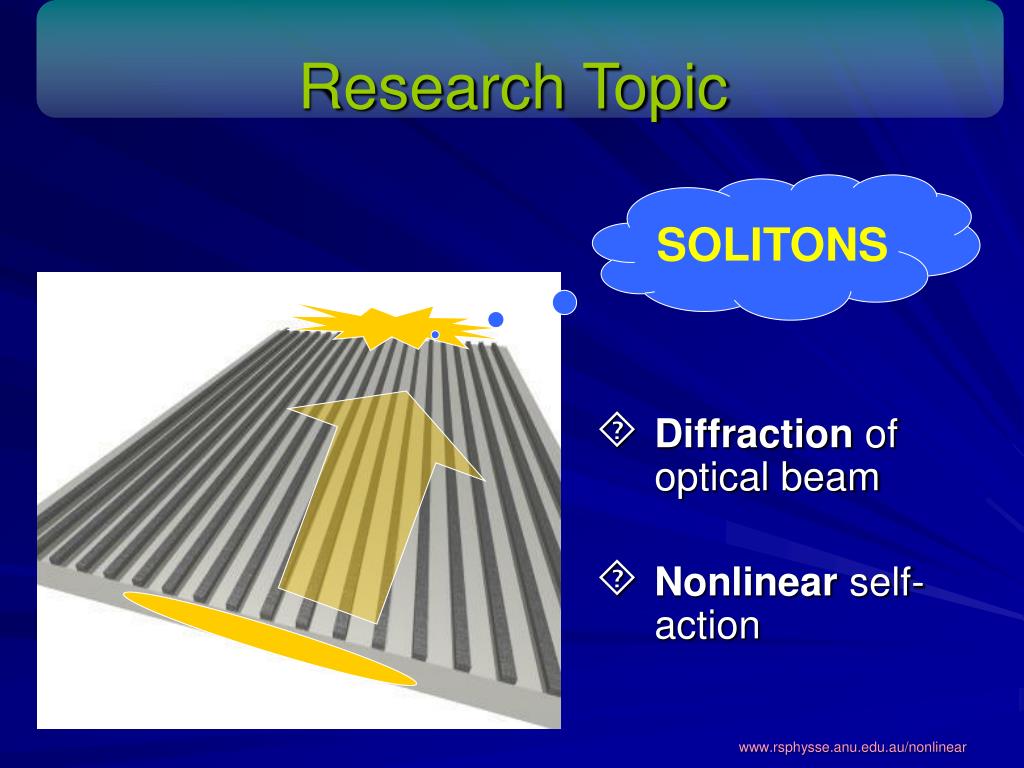 Research Topic

SOLITONS

Diffraction of optical beam

Nonlinear self-action

www.rsphysse.anu.edu.au/nonlinear